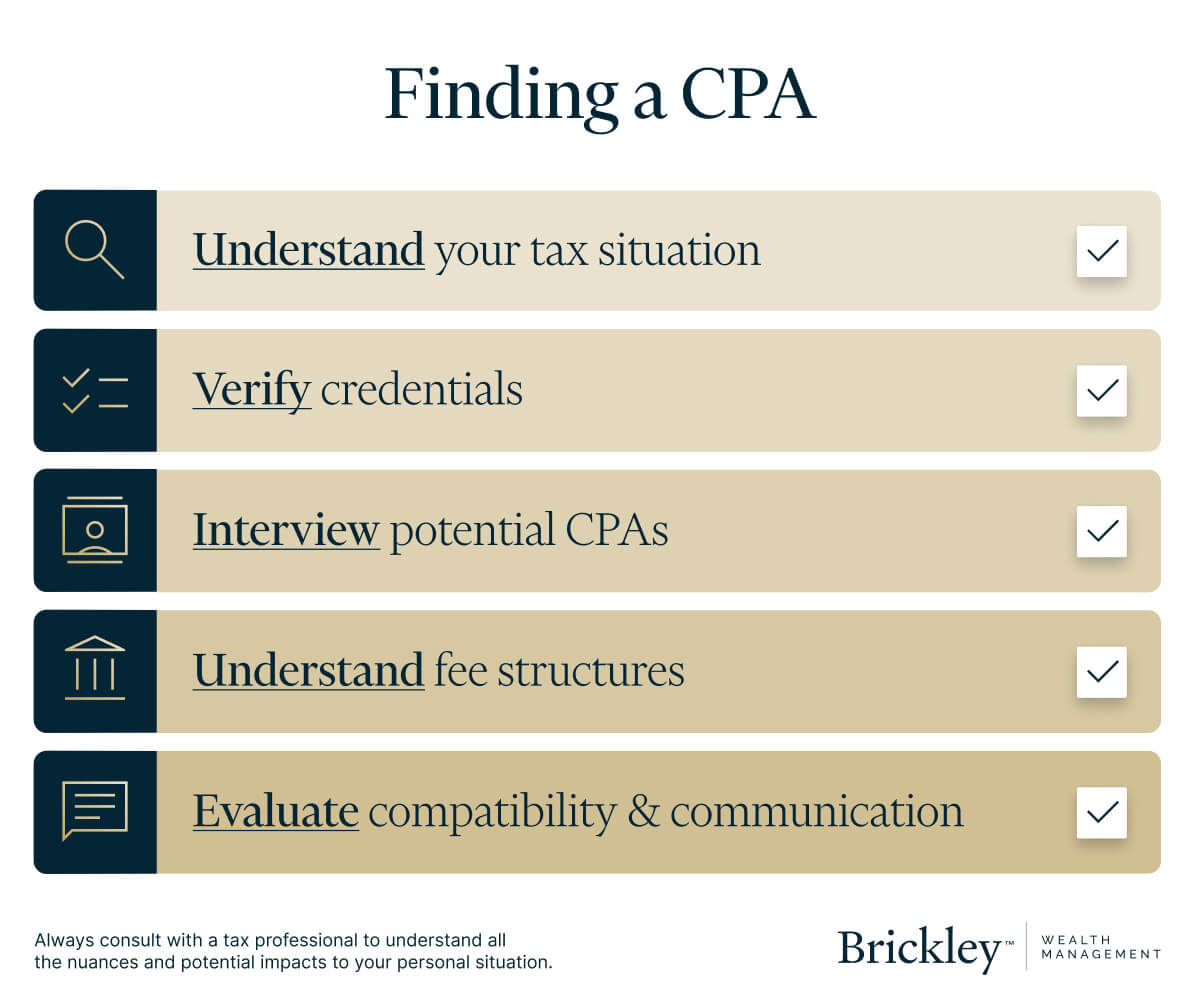 Finding a CPA

Understand your tax situation

Verify credentials

Interview potential CPAs

Understand fee structures

Evaluate compatibility & communication

Always consult with a tax professional to understand all the nuances and potential impacts to your personal situation.

Brickley™ WEALTH MANAGEMENT